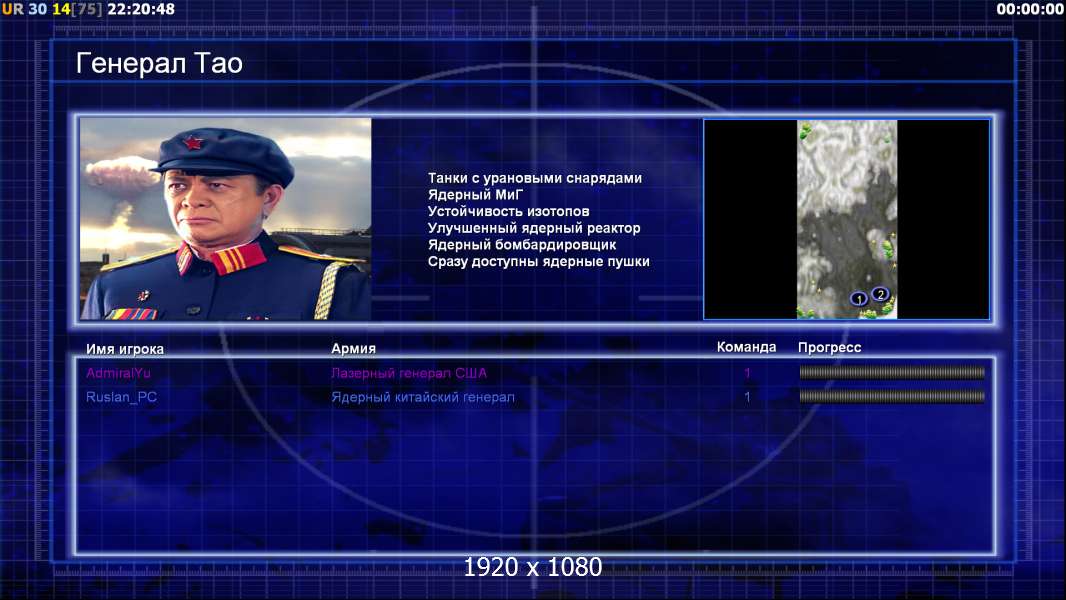 UR 30 14[75] 22:20:48

00:00:00

Генерал Тао

Танки с урановыми снарядами
Ядерный МиГ
Устойчивость изотопов
Улучшенный ядерный реактор
Ядерный бомбардировщик
Сразу доступны ядерные пушки

1 2

| Имя игрока | Армия | Команда | Прогресс |
|---|---|---|---|
| AdmiralYu | Лазерный генерал США | 1 | |
| Ruslan_PC | Ядерный китайский генерал | 1 | |

1920 x 1080